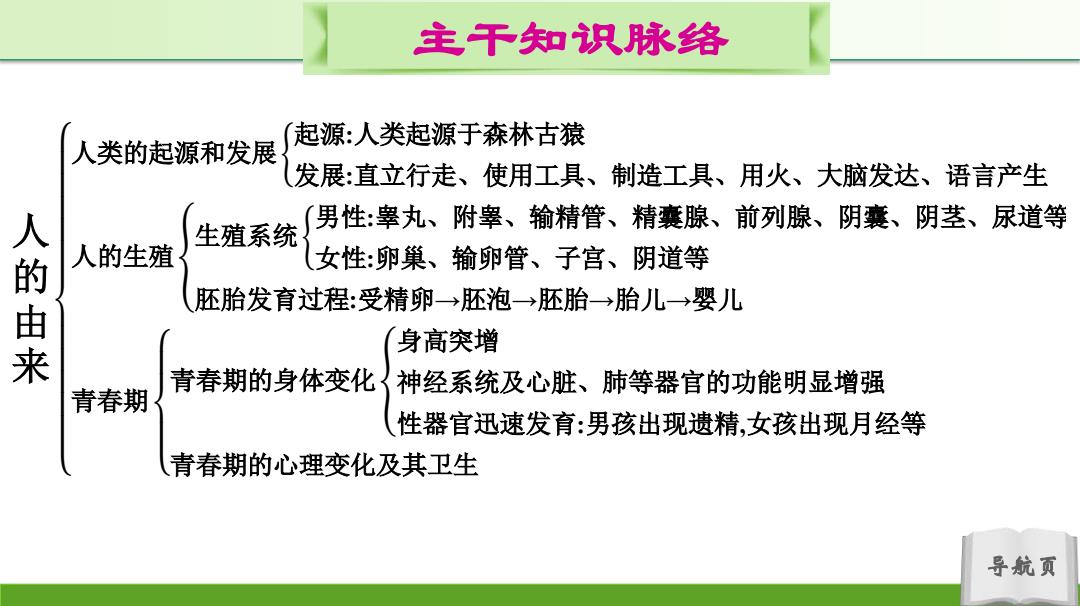 主干知识脉络

人的由来

人类的起源和发展
起源:人类起源于森林古猿
发展:直立行走、使用工具、制造工具、用火、大脑发达、语言产生

人的生殖
生殖系统
男性:睾丸、附睾、输精管、精囊腺、前列腺、阴囊、阴茎、尿道等
女性:卵巢、输卵管、子宫、阴道等
胚胎发育过程:受精卵→胚泡→胚胎→胎儿→婴儿

青春期
青春期的身体变化
身高突增
神经系统及心脏、肺等器官的功能明显增强
性器官迅速发育:男孩出现遗精,女孩出现月经等
青春期的心理变化及其卫生

导航页